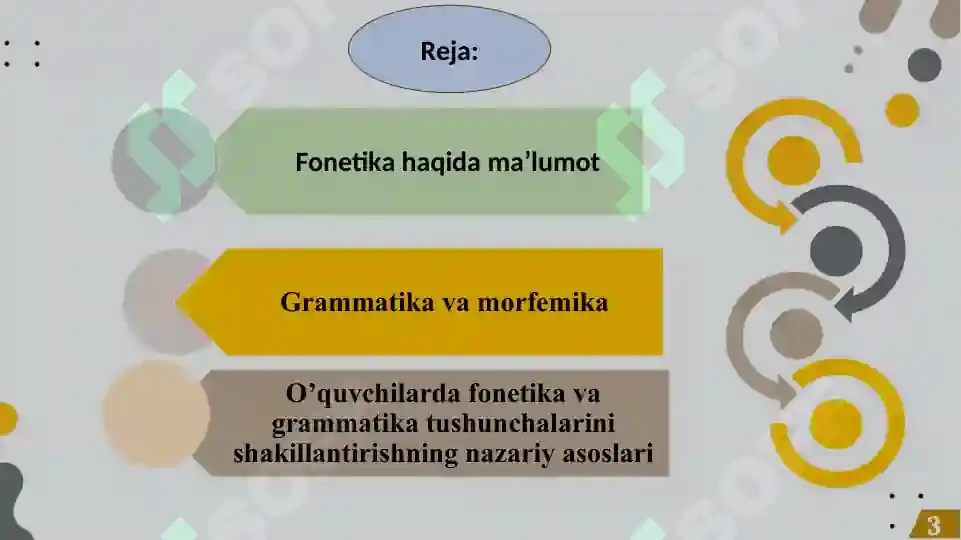 Reja:

Fonetika haqida ma’lumot

Grammatika va morfemika

O’quvchilarda fonetika va grammatika tushunchalarini shakillantirishning nazariy asoslari

3